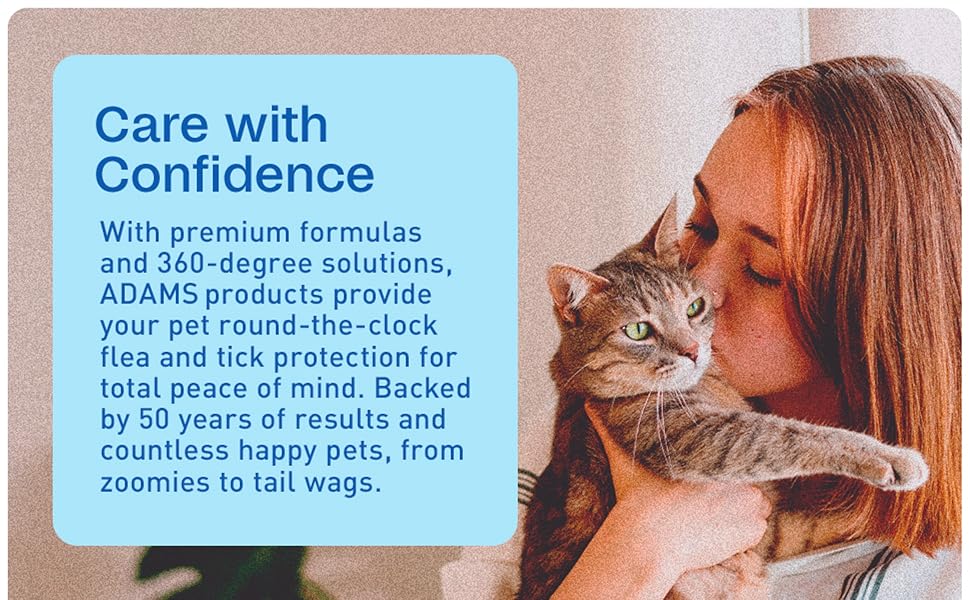 Care with Confidence

With premium formulas and 360-degree solutions, ADAMS products provide your pet round-the-clock flea and tick protection for total peace of mind. Backed by 50 years of results and countless happy pets, from zoomies to tail wags.